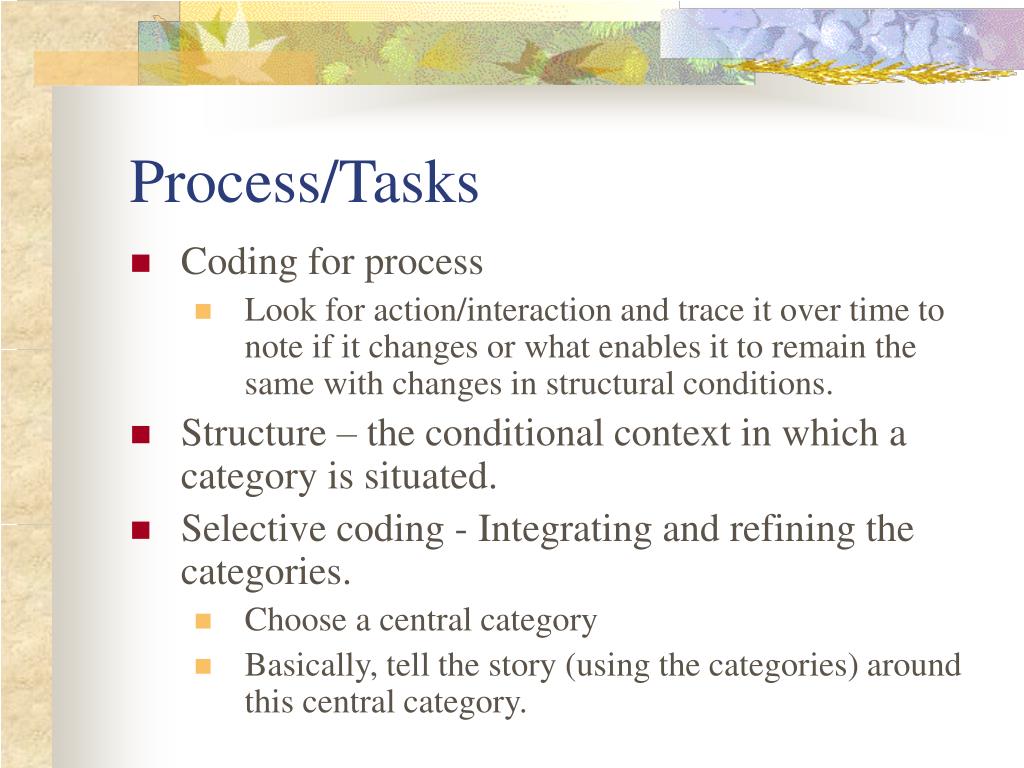 Process/Tasks

Coding for process

Look for action/interaction and trace it over time to note if it changes or what enables it to remain the same with changes in structural conditions.

Structure – the conditional context in which a category is situated.

Selective coding - Integrating and refining the categories.

Choose a central category

Basically, tell the story (using the categories) around this central category.